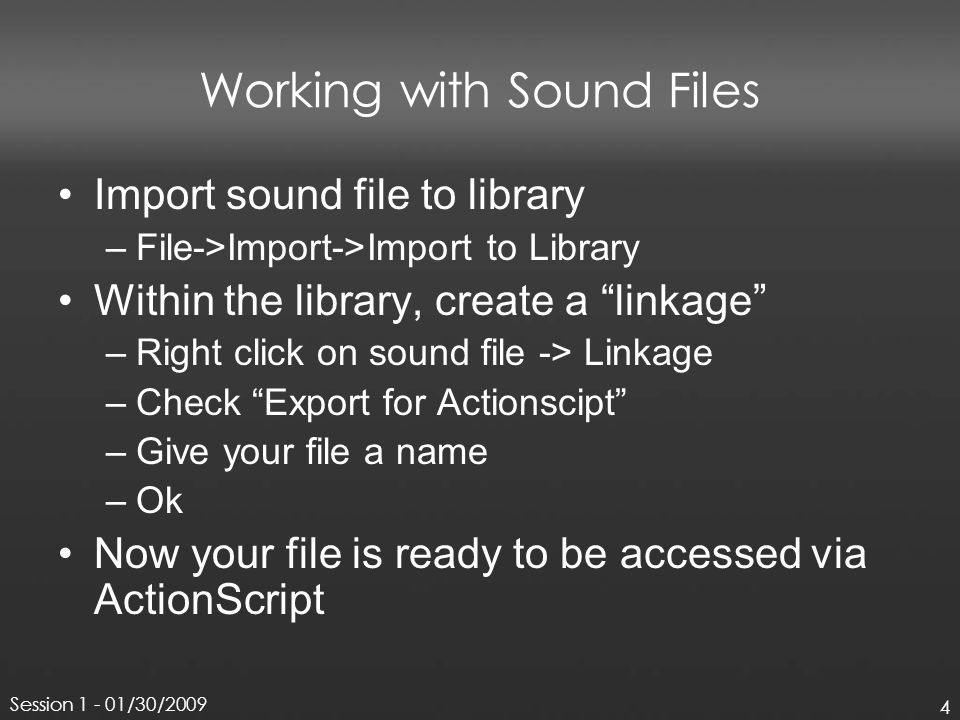 Working with Sound Files

• Import sound file to library
– File->Import->Import to Library
• Within the library, create a “linkage”
– Right click on sound file -> Linkage
– Check “Export for Actionscipt”
– Give your file a name
– Ok
• Now your file is ready to be accessed via ActionScript

Session 1 - 01/30/2009

4